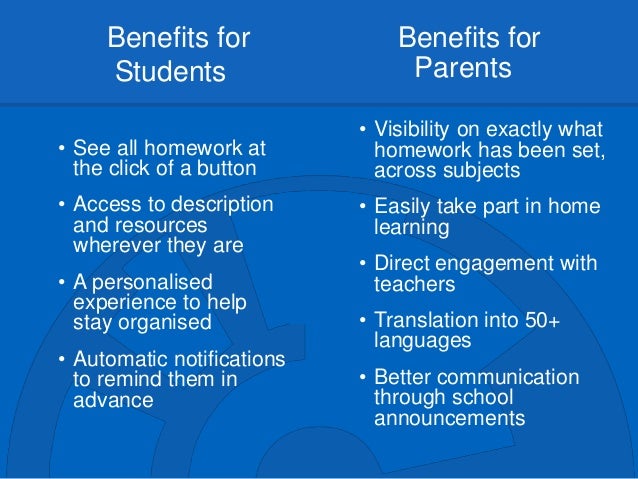 Benefits for Students

• See all homework at the click of a button
• Access to description and resources wherever they are
• A personalised experience to help stay organised
• Automatic notifications to remind them in advance

Benefits for Parents

• Visibility on exactly what homework has been set, across subjects
• Easily take part in home learning
• Direct engagement with teachers
• Translation into 50+ languages
• Better communication through school announcements